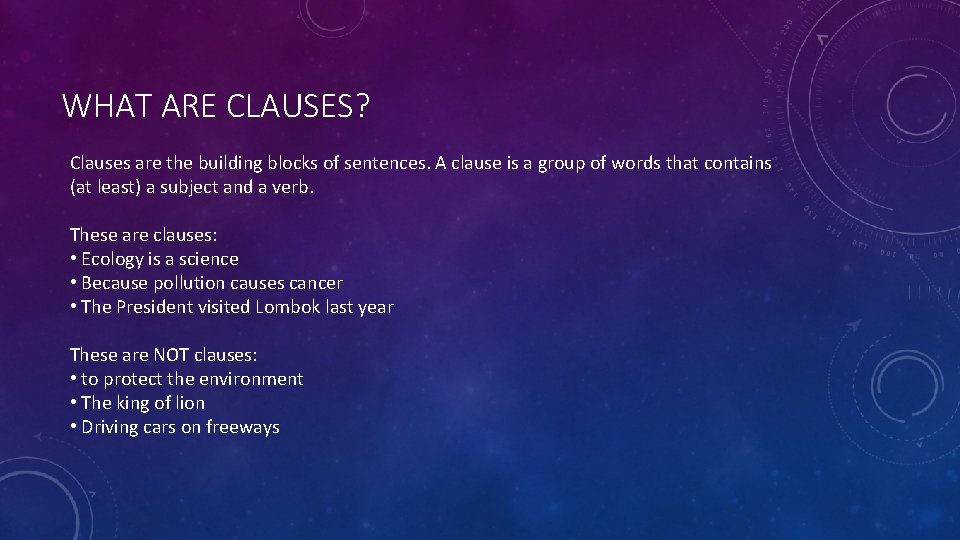 WHAT ARE CLAUSES?

Clauses are the building blocks of sentences. A clause is a group of words that contains (at least) a subject and a verb.

These are clauses:
• Ecology is a science
• Because pollution causes cancer
• The President visited Lombok last year

These are NOT clauses:
• to protect the environment
• The king of lion
• Driving cars on freeways